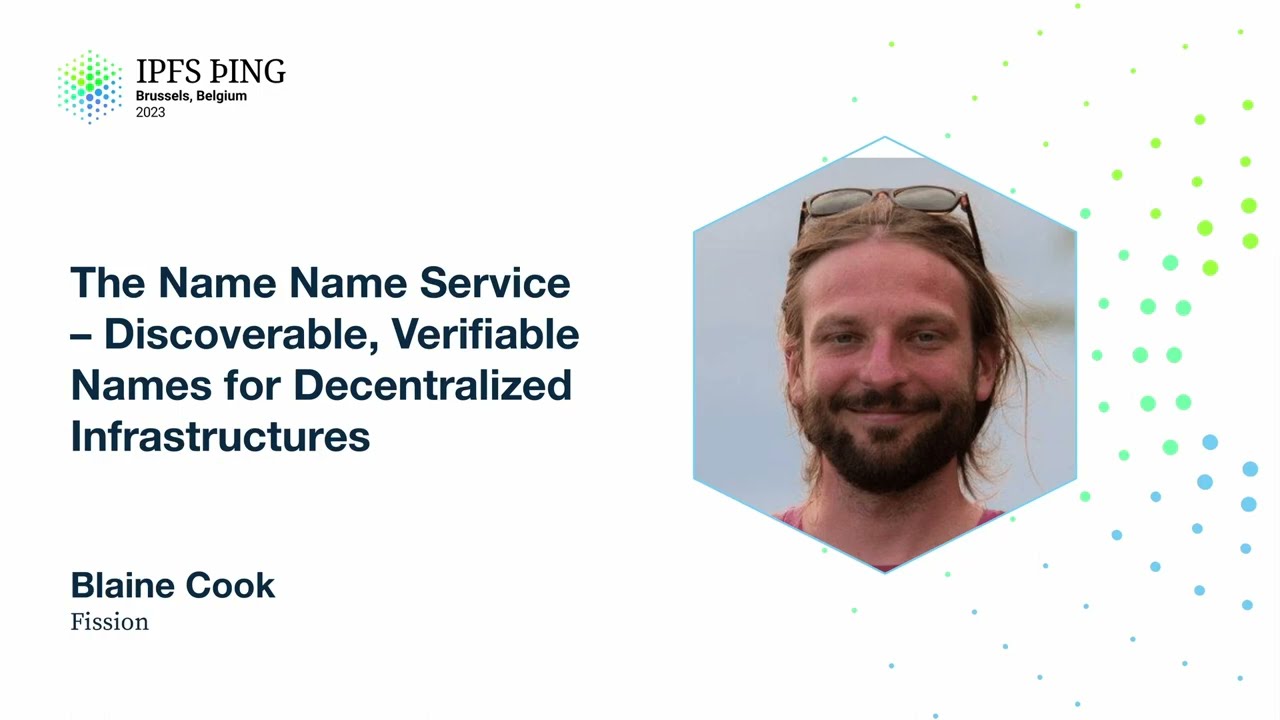 IPFS ÞING
Brussels, Belgium
2023

The Name Name Service – Discoverable, Verifiable Names for Decentralized Infrastructures

Blaine Cook
Fission